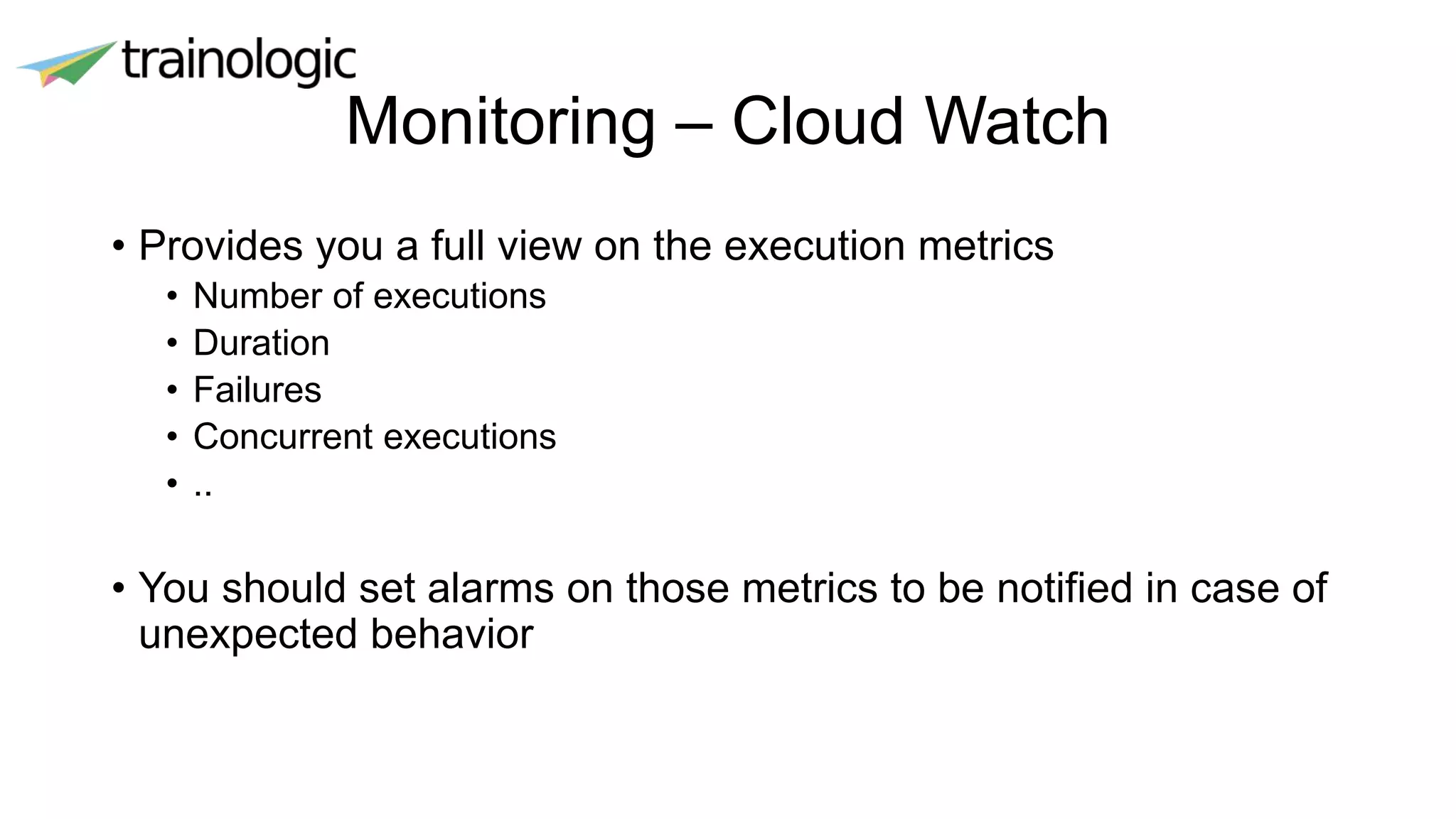 trainologic

Monitoring – Cloud Watch

• Provides you a full view on the execution metrics
  • Number of executions
  • Duration
  • Failures
  • Concurrent executions
  • ..

• You should set alarms on those metrics to be notified in case of unexpected behavior